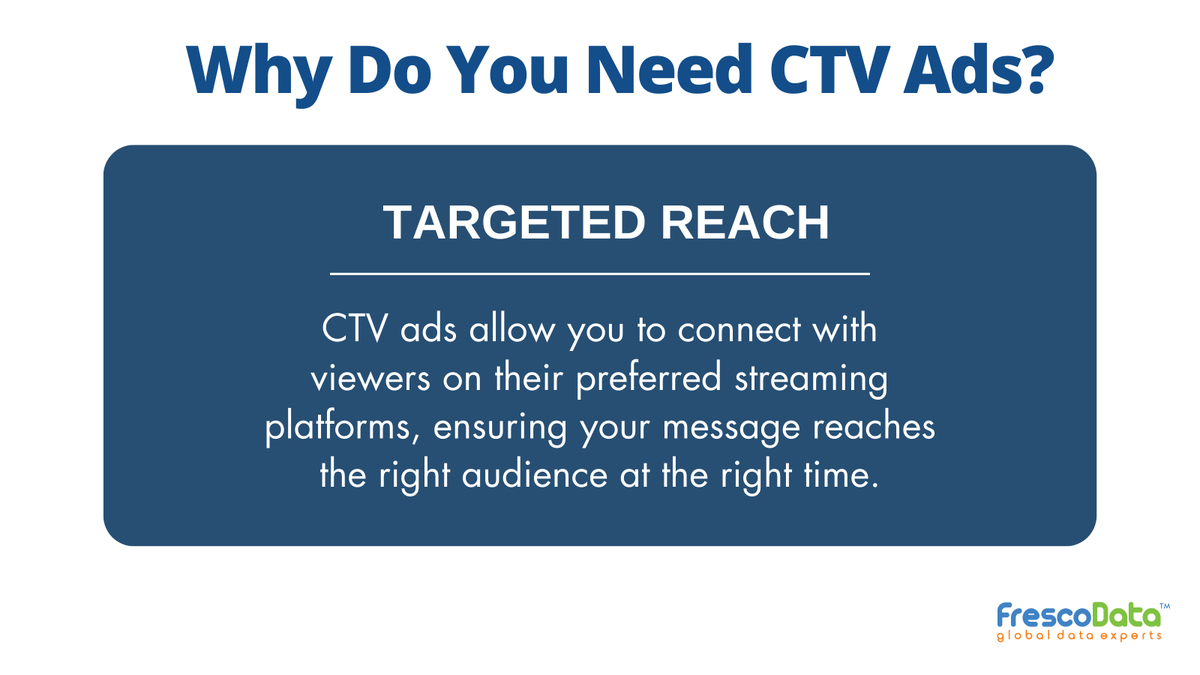 Why Do You Need CTV Ads?

TARGETED REACH

CTV ads allow you to connect with viewers on their preferred streaming platforms, ensuring your message reaches the right audience at the right time.

FrescoData™
global data experts